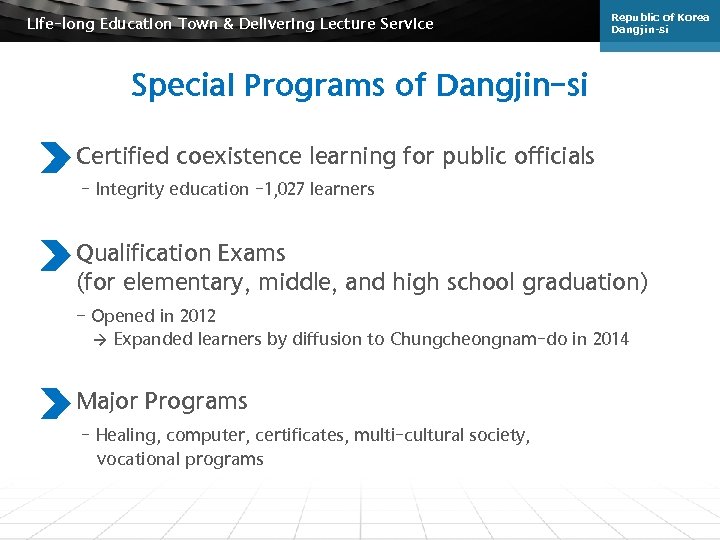 Life-long Education Town & Delivering Lecture Service

Republic of Korea
Dangjin-si

Special Programs of Dangjin-si

Certified coexistence learning for public officials

- Integrity education -1,027 learners

Qualification Exams
(for elementary, middle, and high school graduation)

- Opened in 2012
→ Expanded learners by diffusion to Chungcheongnam-do in 2014

Major Programs

- Healing, computer, certificates, multi-cultural society, vocational programs